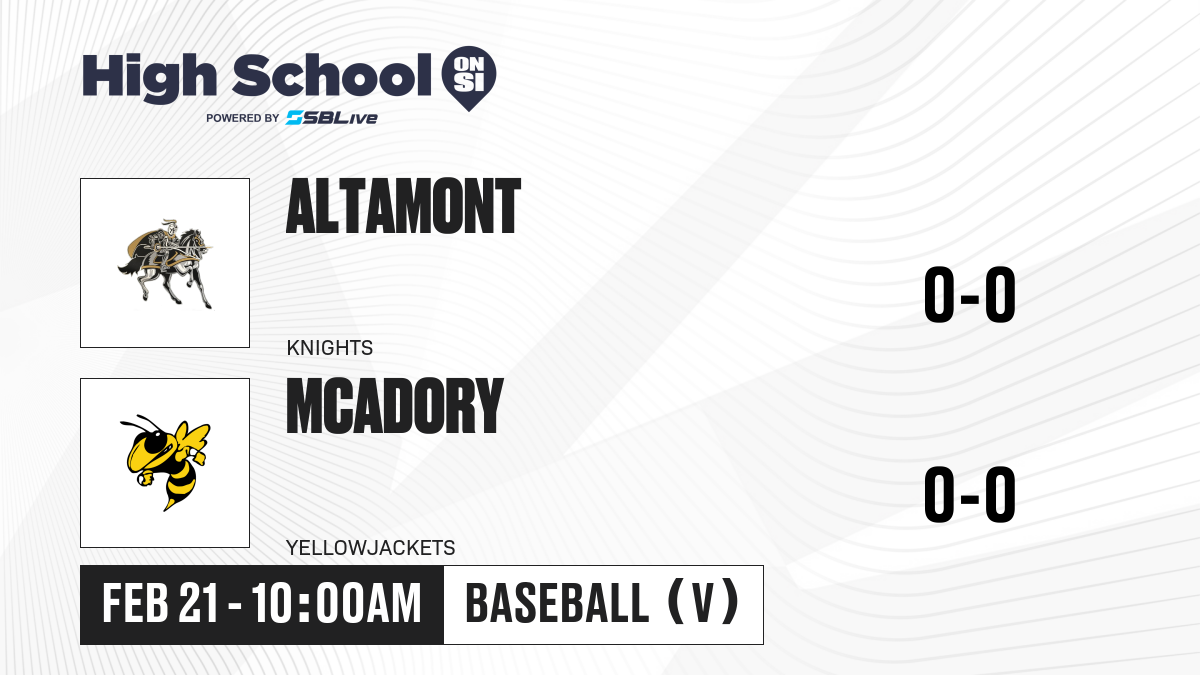 High School ON SI
POWERED BY SBLive

ALTAMONT
KNIGHTS
0-0

MCADORY
YELLOWJACKETS
0-0

FEB 21 - 10:00AM
BASEBALL (V)